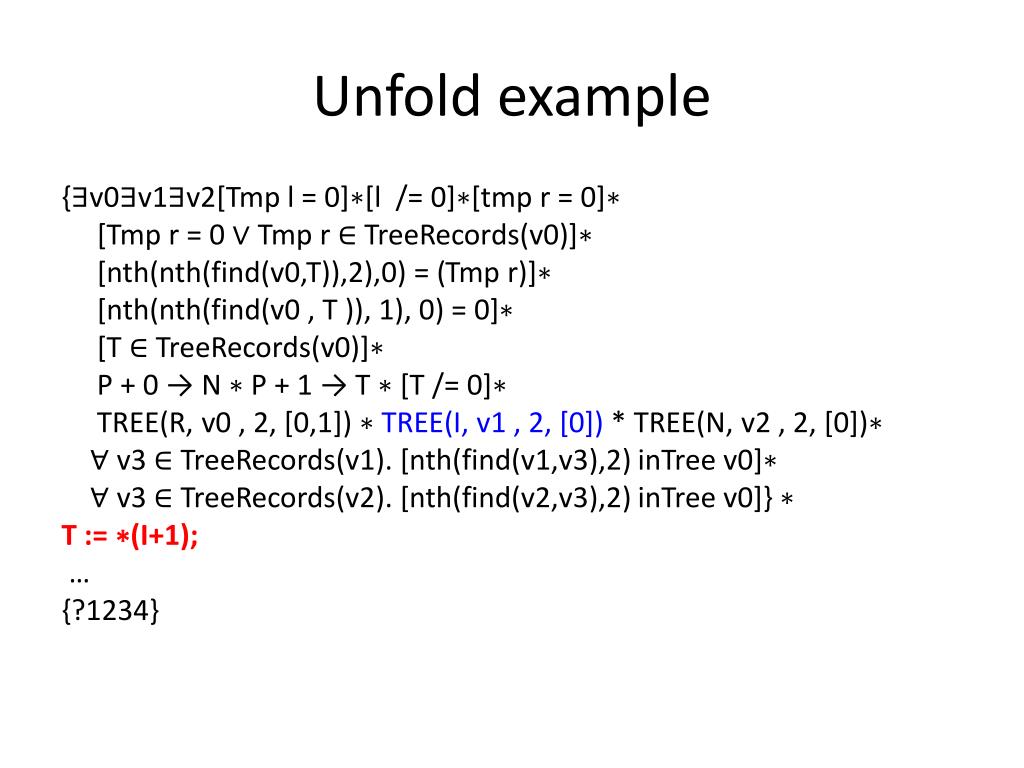 Unfold example

{∃v0∃v1∃v2[Tmp l = 0]∗[l /= 0]∗[tmp r = 0]∗
[Tmp r = 0 ∨ Tmp r ∈ TreeRecords(v0)]∗
[nth(nth(find(v0,T)),2),0) = (Tmp r)]∗
[nth(nth(find(v0 , T )), 1), 0) = 0]∗
[T ∈ TreeRecords(v0)]∗
P + 0 → N ∗ P + 1 → T ∗ [T /= 0]∗
TREE(R, v0 , 2, [0,1]) ∗ TREE(I, v1 , 2, [0]) * TREE(N, v2 , 2, [0])∗
∀ v3 ∈ TreeRecords(v1). [nth(find(v1,v3),2) inTree v0]∗
∀ v3 ∈ TreeRecords(v2). [nth(find(v2,v3),2) inTree v0]} ∗
T := ∗(I+1);
…
{?1234}